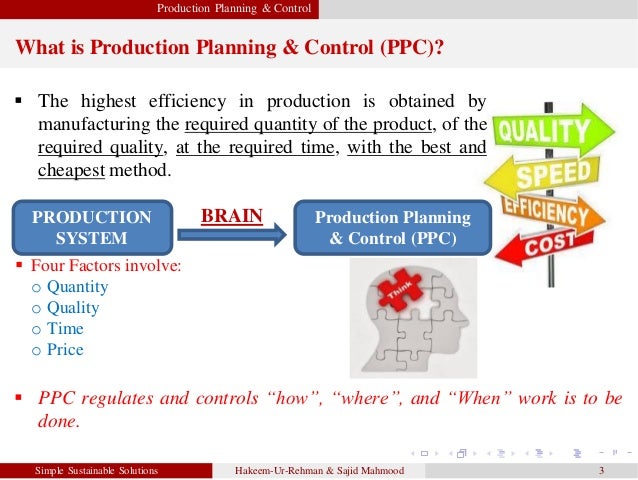 Production Planning & Control

What is Production Planning & Control (PPC)?

▪ The highest efficiency in production is obtained by manufacturing the required quantity of the product, of the required quality, at the required time, with the best and cheapest method.

QUALITY
SPEED
EFFICIENCY
COST

PRODUCTION SYSTEM

BRAIN

Production Planning & Control (PPC)

▪ Four Factors involve:
o Quantity
o Quality
o Time
o Price

Think

▪ PPC regulates and controls "how", "where", and "When" work is to be done.

Simple Sustainable Solutions

Hakeem-Ur-Rehman & Sajid Mahmood

3